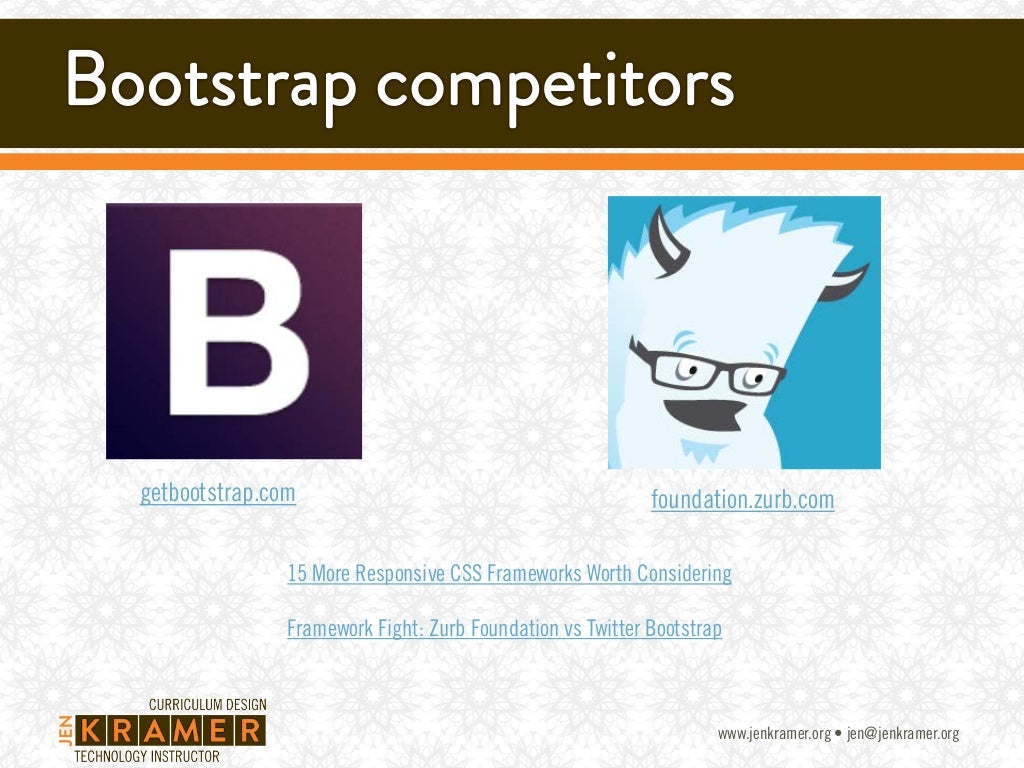 Bootstrap competitors

B

getbootstrap.com

foundation.zurb.com

15 More Responsive CSS Frameworks Worth Considering

Framework Fight: Zurb Foundation vs Twitter Bootstrap

CURRICULUM DESIGN
JEN KRAMER
TECHNOLOGY INSTRUCTOR

www.jenkramer.org • jen@jenkramer.org